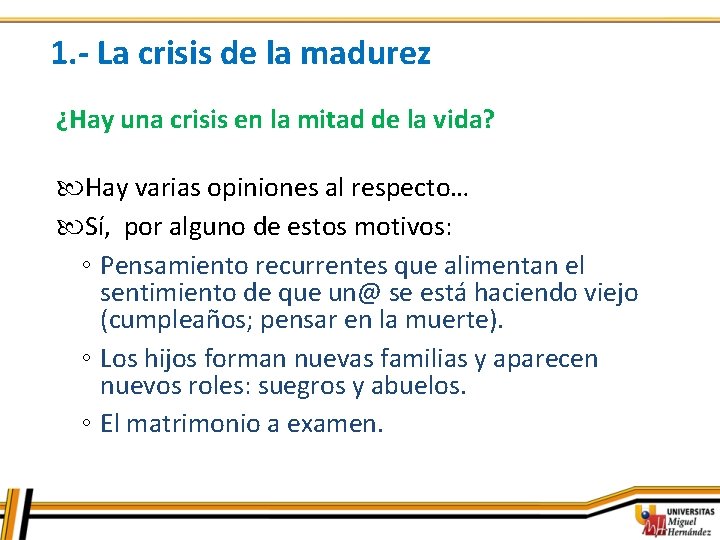 1.- La crisis de la madurez

¿Hay una crisis en la mitad de la vida?

Hay varias opiniones al respecto…

Sí, por alguno de estos motivos:

◦ Pensamiento recurrentes que alimentan el sentimiento de que un@ se está haciendo viejo (cumpleaños; pensar en la muerte).

◦ Los hijos forman nuevas familias y aparecen nuevos roles: suegros y abuelos.

◦ El matrimonio a examen.

UNIVERSITAS Miguel Hernández